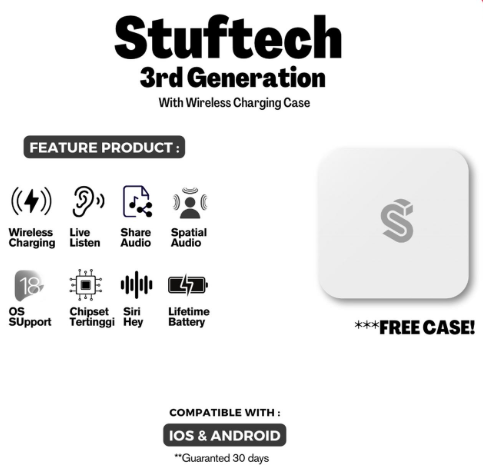 Stuftech
3rd Generation
With Wireless Charging Case

FEATURE PRODUCT :

Wireless Charging
Live Listen
Share Audio
Spatial Audio

18

OS SUpport
Chipset Tertinggi
Siri Hey
Lifetime Battery

***FREE CASE!

COMPATIBLE WITH :
IOS & ANDROID
**Guaranted 30 days